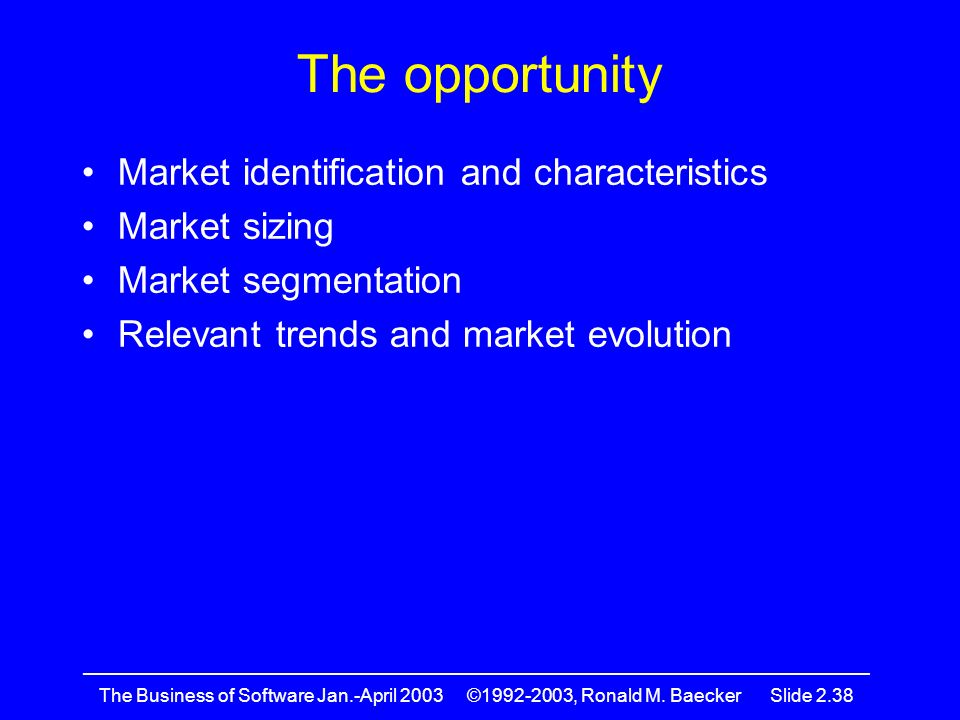 The opportunity

• Market identification and characteristics
• Market sizing
• Market segmentation
• Relevant trends and market evolution

The Business of Software Jan.-April 2003 ©1992-2003, Ronald M. Baecker Slide 2.38